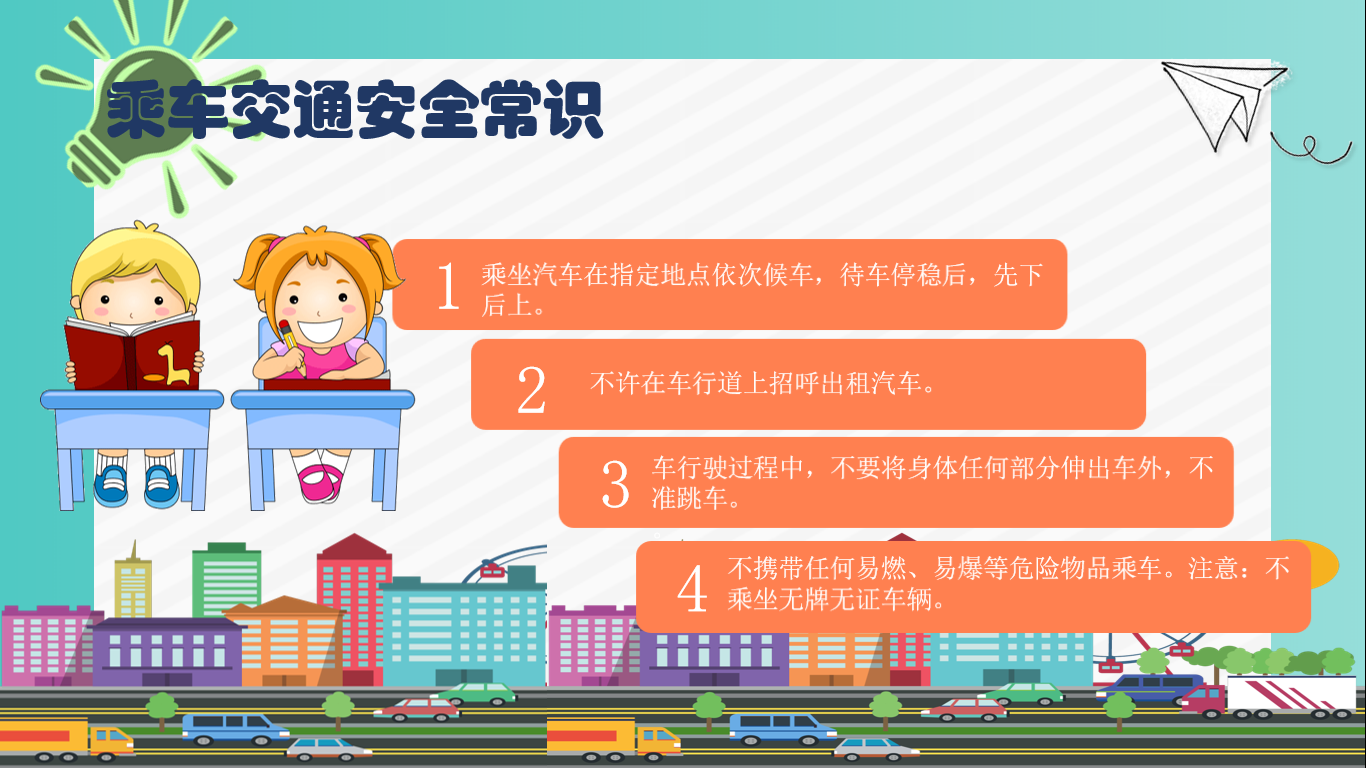 乘车交通安全常识

1 乘坐汽车在指定地点依次候车，待车停稳后，先下后上。

2 不许在车行道上招呼出租汽车。

3 车行驶过程中，不要将身体任何部分伸出车外，不准跳车。

4 不携带任何易燃、易爆等危险物品乘车。注意：不乘坐无牌无证车辆。